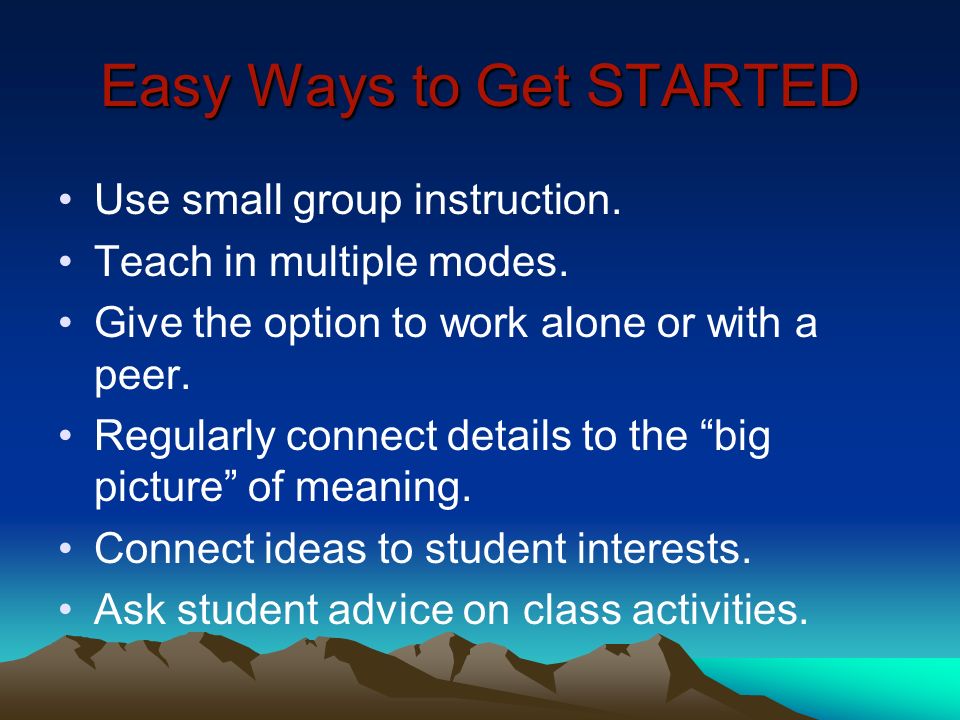 Easy Ways to Get STARTED

• Use small group instruction.
• Teach in multiple modes.
• Give the option to work alone or with a peer.
• Regularly connect details to the “big picture” of meaning.
• Connect ideas to student interests.
• Ask student advice on class activities.